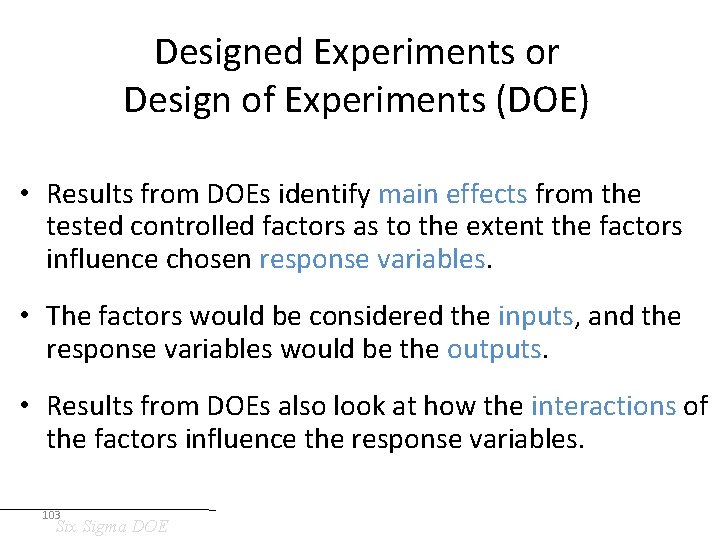 Designed Experiments or
Design of Experiments (DOE)

• Results from DOEs identify main effects from the tested controlled factors as to the extent the factors influence chosen response variables.

• The factors would be considered the inputs, and the response variables would be the outputs.

• Results from DOEs also look at how the interactions of the factors influence the response variables.

103
Six Sigma DOE